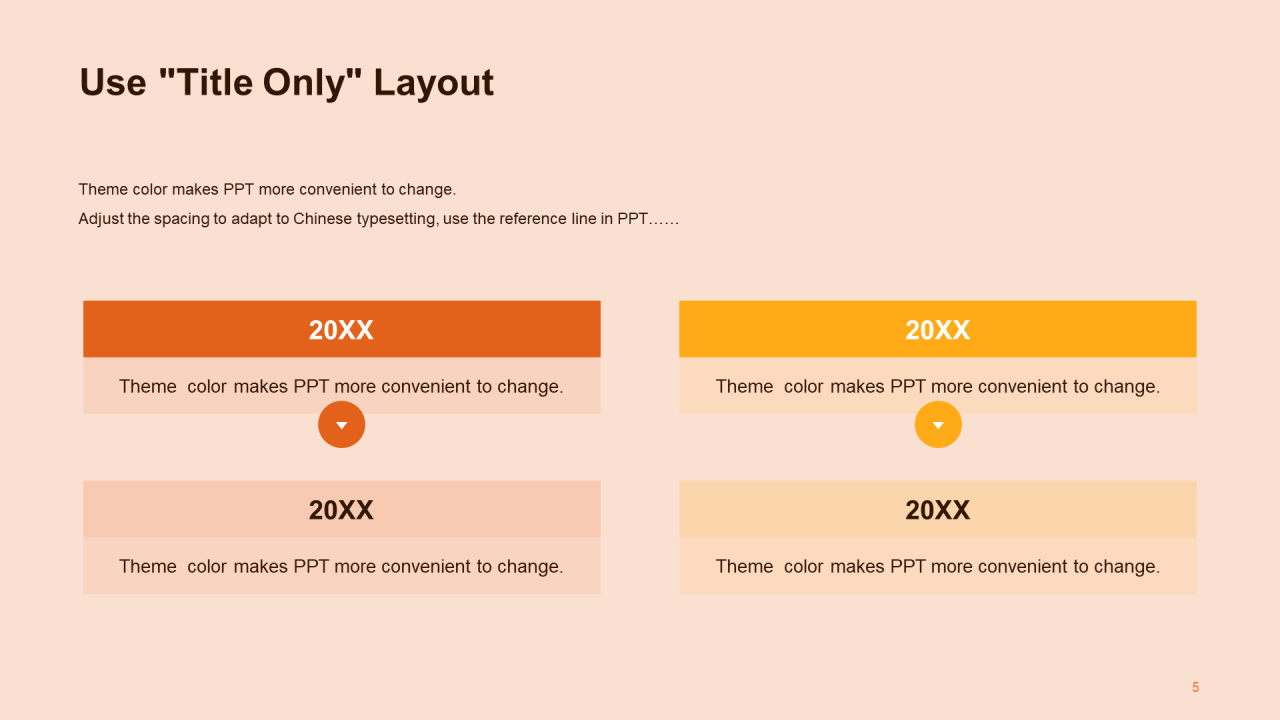 Use "Title Only" Layout

Theme color makes PPT more convenient to change.
Adjust the spacing to adapt to Chinese typesetting, use the reference line in PPT……

20XX

Theme color makes PPT more convenient to change.

20XX

Theme color makes PPT more convenient to change.

20XX

Theme color makes PPT more convenient to change.

20XX

Theme color makes PPT more convenient to change.

5